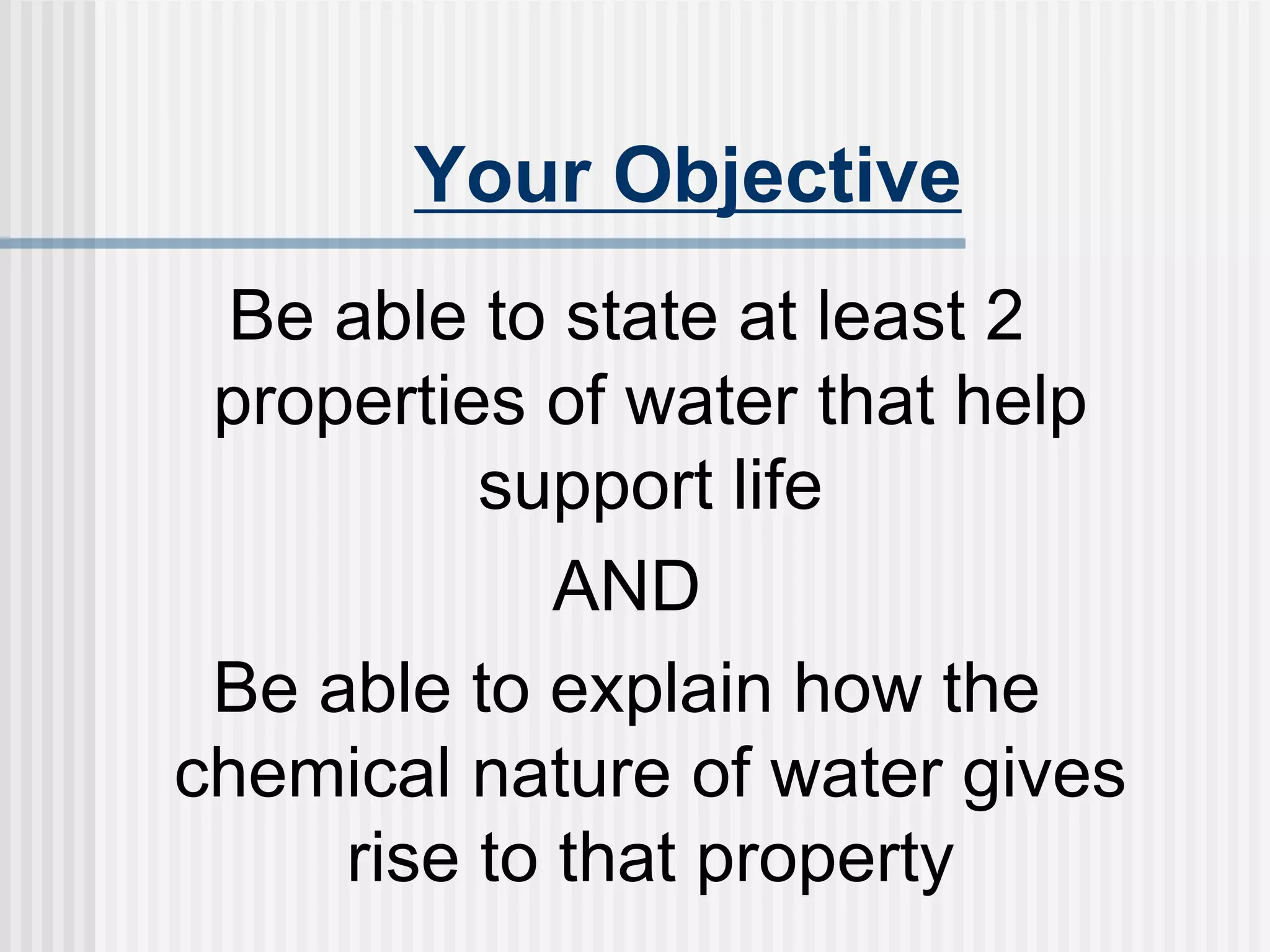 Your Objective

Be able to state at least 2 properties of water that help support life

AND

Be able to explain how the chemical nature of water gives rise to that property